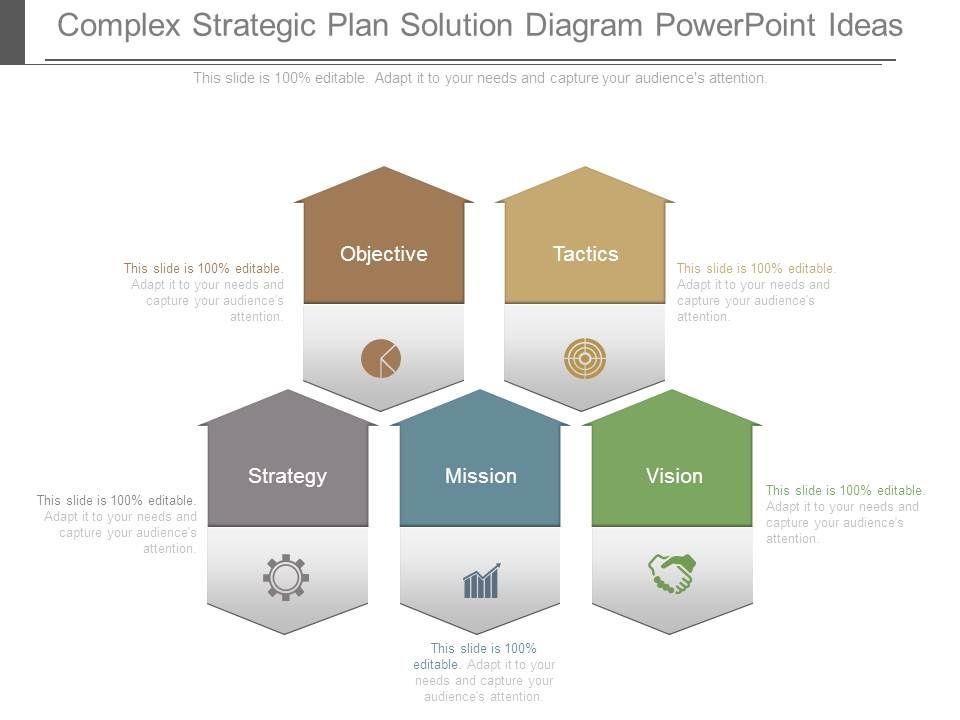 Complex Strategic Plan Solution Diagram PowerPoint Ideas

This slide is 100% editable. Adapt it to your needs and capture your audience's attention.

This slide is 100% editable. Adapt it to your needs and capture your audience's attention.

Objective

Tactics

This slide is 100% editable. Adapt it to your needs and capture your audience's attention.

This slide is 100% editable. Adapt it to your needs and capture your audience's attention.

Strategy

Mission

Vision

This slide is 100% editable. Adapt it to your needs and capture your audience's attention.

This slide is 100% editable. Adapt it to your needs and capture your audience's attention.